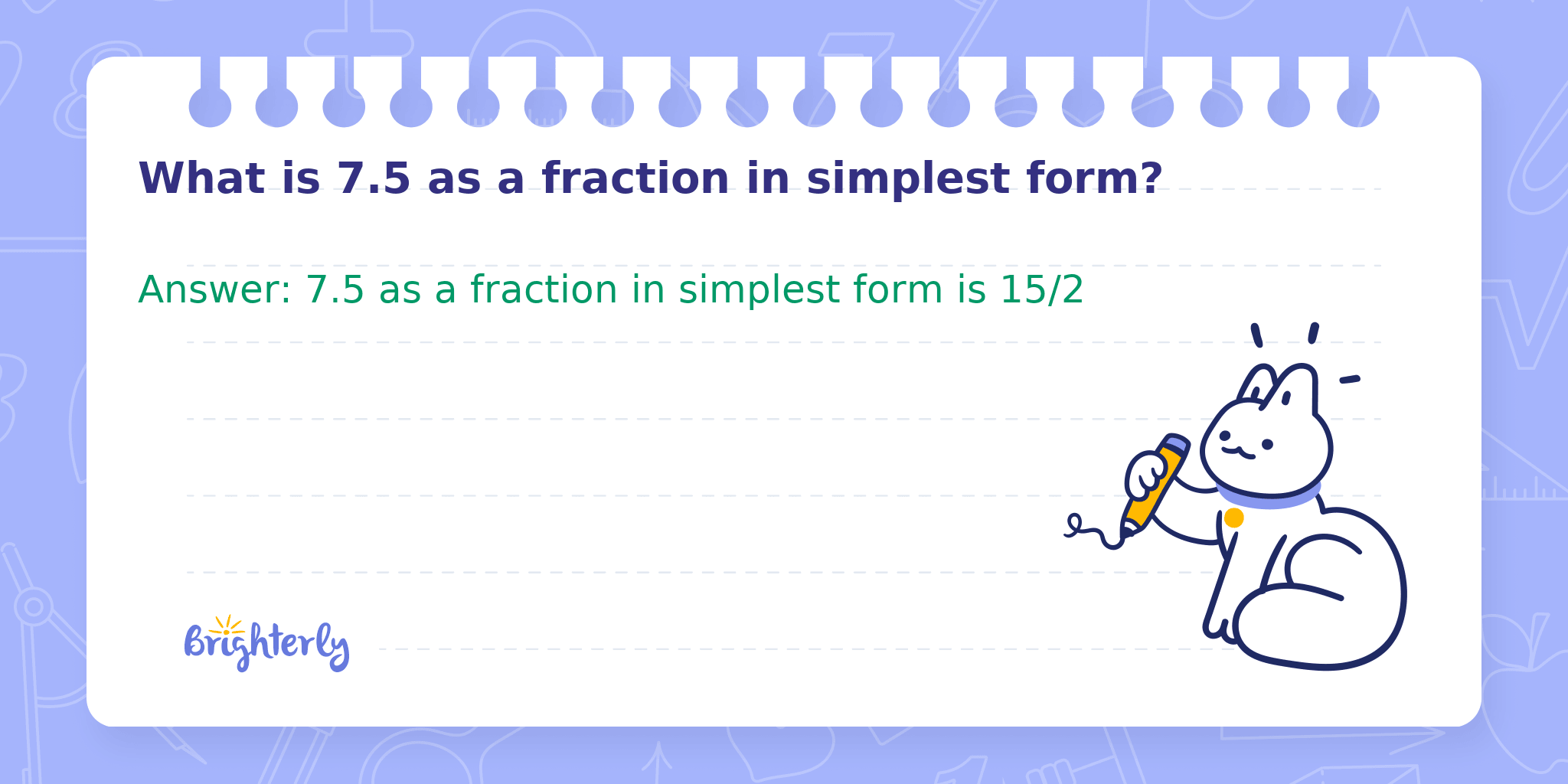 What is 7.5 as a fraction in simplest form?

Answer: 7.5 as a fraction in simplest form is 15/2

Brighterly